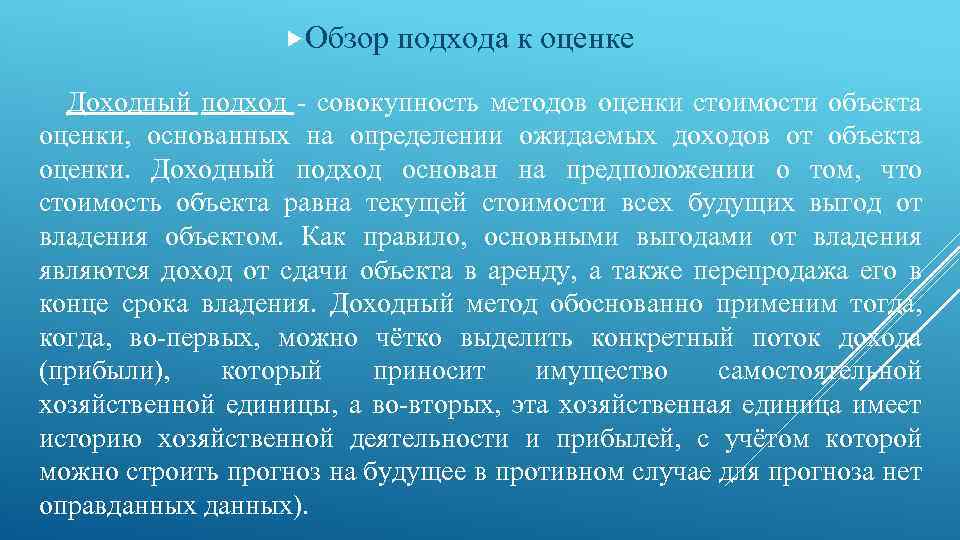 Обзор подхода к оценке

Доходный подход - совокупность методов оценки стоимости объекта оценки, основанных на определении ожидаемых доходов от объекта оценки. Доходный подход основан на предположении о том, что стоимость объекта равна текущей стоимости всех будущих выгод от владения объектом. Как правило, основными выгодами от владения являются доход от сдачи объекта в аренду, а также перепродажа его в конце срока владения. Доходный метод обоснованно применим тогда, когда, во-первых, можно чётко выделить конкретный поток дохода (прибыли), который приносит имущество самостоятельной хозяйственной единицы, а во-вторых, эта хозяйственная единица имеет историю хозяйственной деятельности и прибылей, с учётом которой можно строить прогноз на будущее в противном случае для прогноза нет оправданных данных).